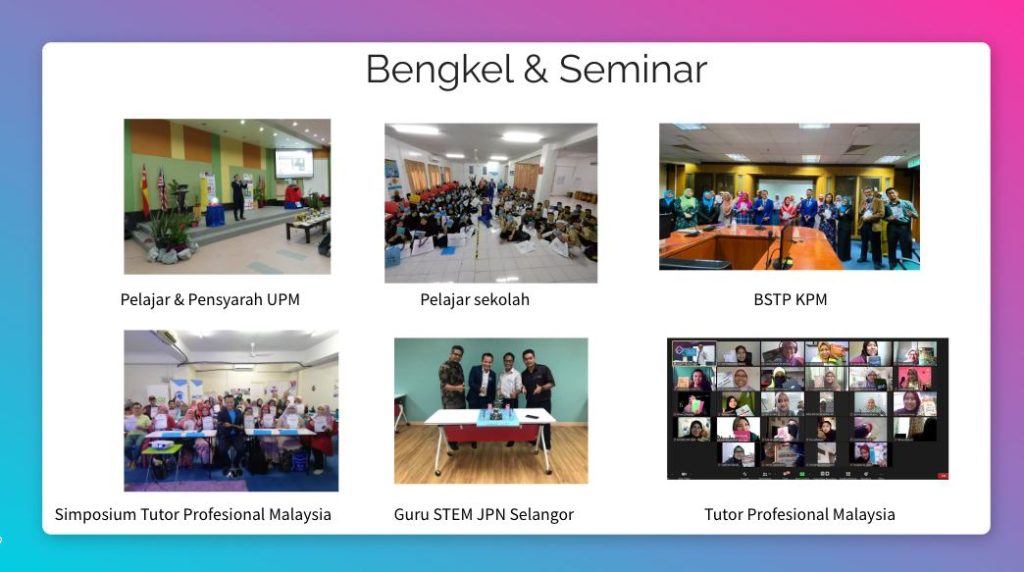 Bengkel & Seminar

Pelajar & Pensyarah UPM

Pelajar sekolah

BSTP KPM

Simposium Tutor Profesional Malaysia

Guru STEM JPN Selangor

Tutor Profesional Malaysia